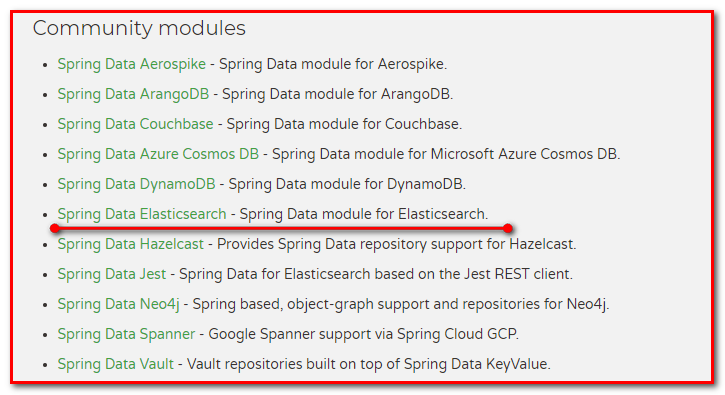 Community modules

- Spring Data Aerospike - Spring Data module for Aerospike.
- Spring Data ArangoDB - Spring Data module for ArangoDB.
- Spring Data Couchbase - Spring Data module for Couchbase.
- Spring Data Azure Cosmos DB - Spring Data module for Microsoft Azure Cosmos DB.
- Spring Data DynamoDB - Spring Data module for DynamoDB.
- Spring Data Elasticsearch - Spring Data module for Elasticsearch.
- Spring Data Hazelcast - Provides Spring Data repository support for Hazelcast.
- Spring Data Jest - Spring Data for Elasticsearch based on the Jest REST client.
- Spring Data Neo4j - Spring based, object-graph support and repositories for Neo4j.
- Spring Data Spanner - Google Spanner support via Spring Cloud GCP.
- Spring Data Vault - Vault repositories built on top of Spring Data KeyValue.